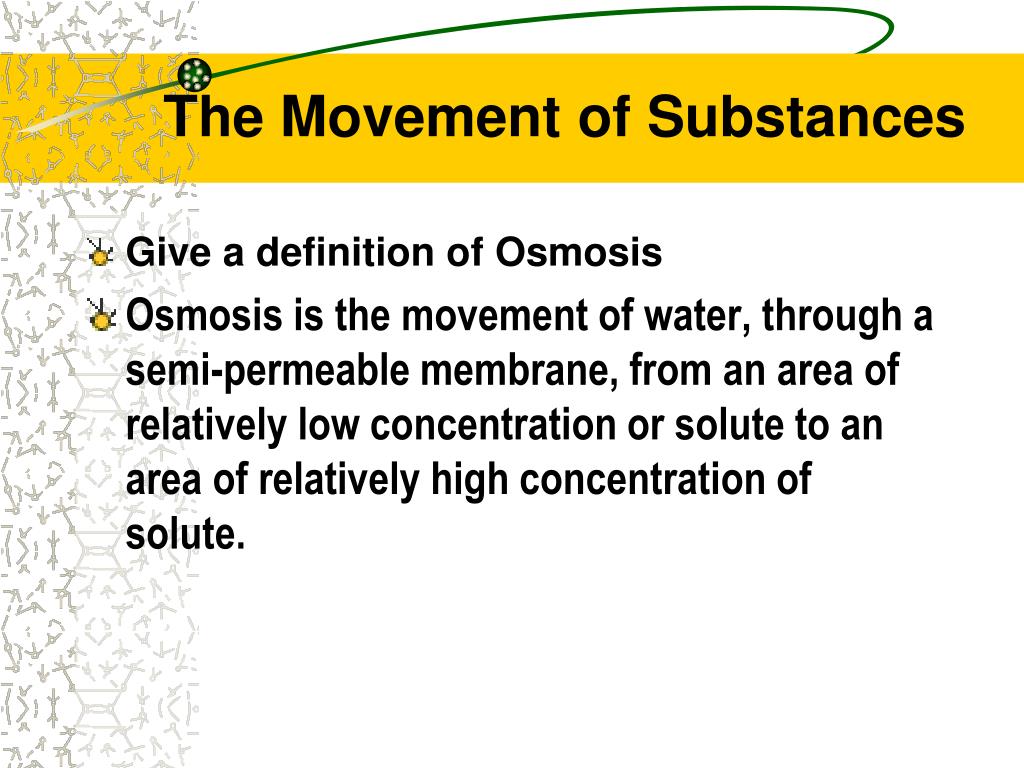 The Movement of Substances

Give a definition of Osmosis

Osmosis is the movement of water, through a semi-permeable membrane, from an area of relatively low concentration or solute to an area of relatively high concentration of solute.